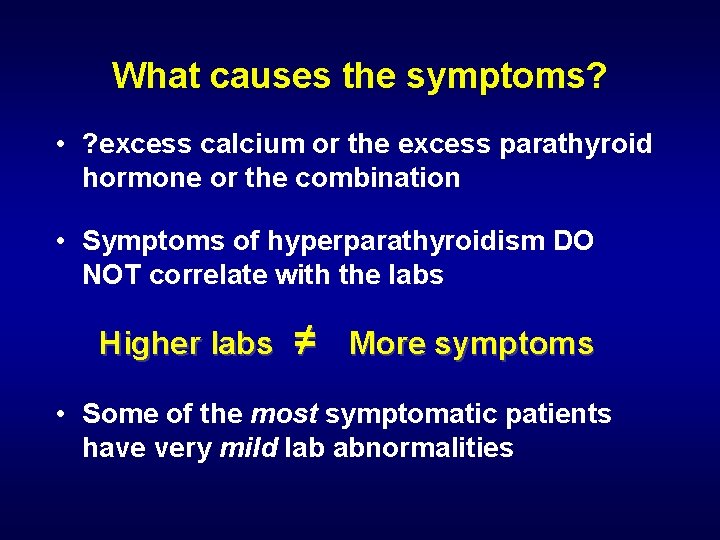 What causes the symptoms?

• ?excess calcium or the excess parathyroid hormone or the combination

• Symptoms of hyperparathyroidism DO NOT correlate with the labs

Higher labs $\neq$ More symptoms

• Some of the most symptomatic patients have very mild lab abnormalities